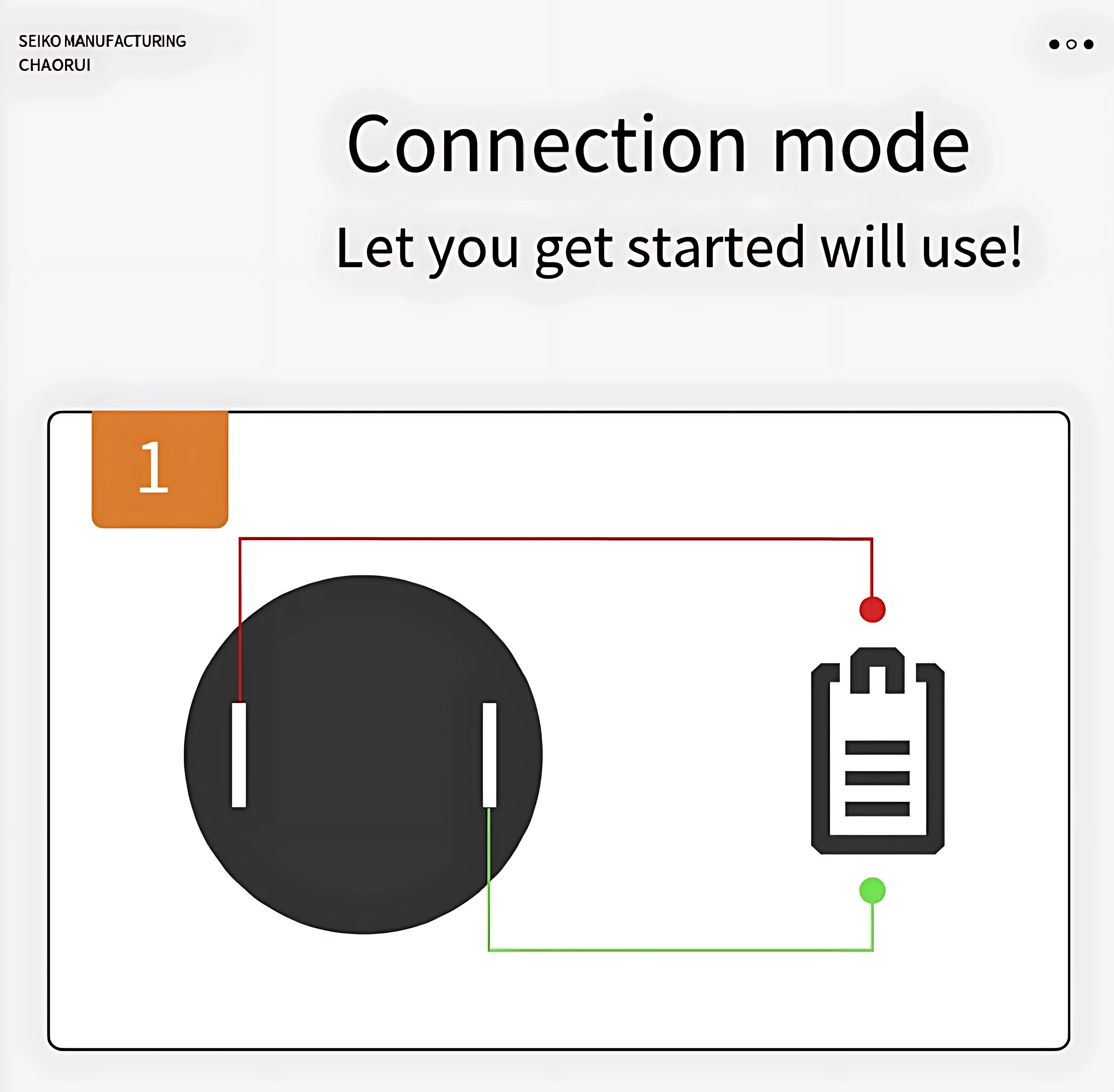 SEIKO MANUFACTURING
CHAORUI

Connection mode

Let you get started will use!

1